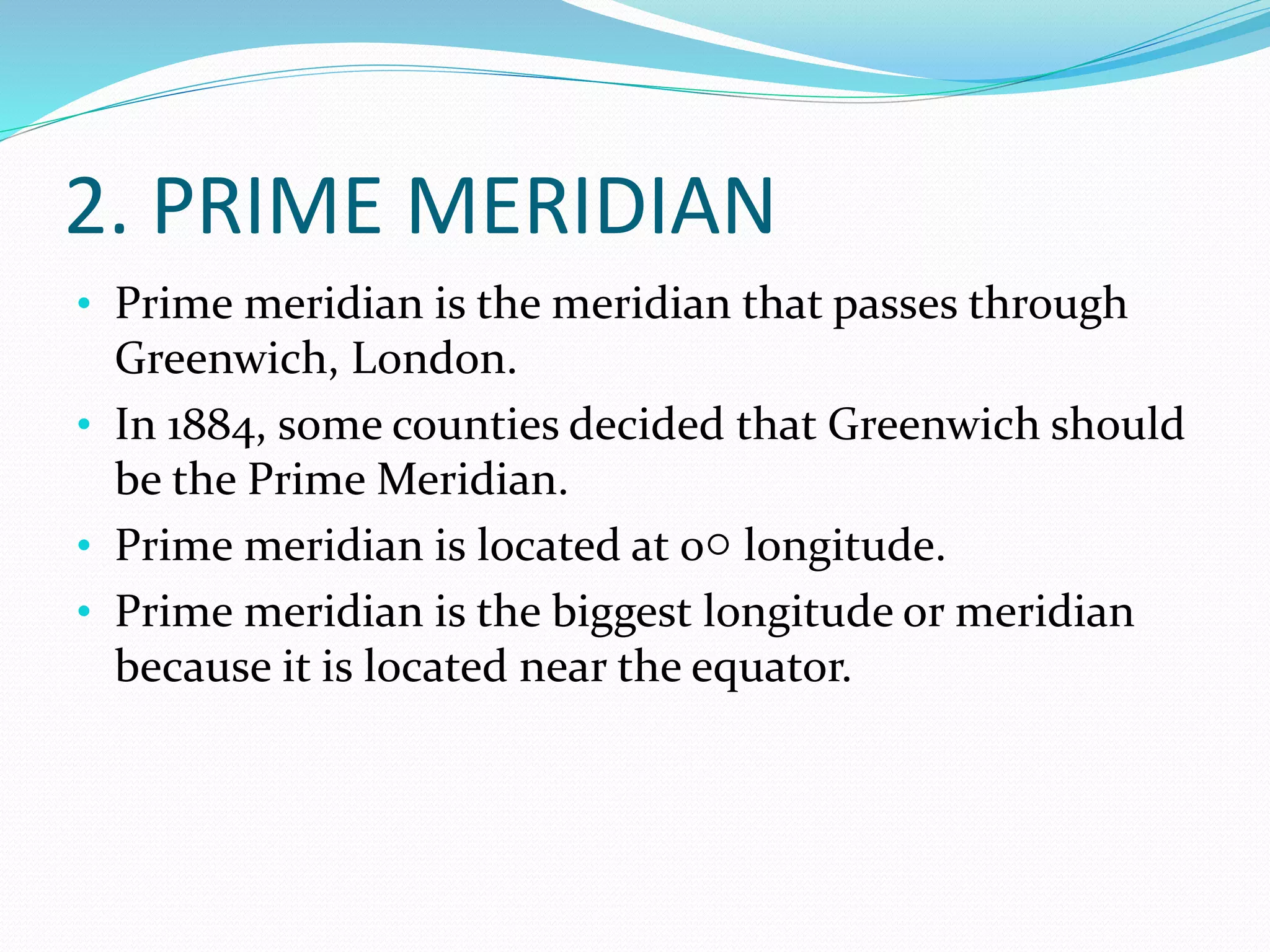 2. PRIME MERIDIAN

• Prime meridian is the meridian that passes through Greenwich, London.
• In 1884, some counties decided that Greenwich should be the Prime Meridian.
• Prime meridian is located at 0○ longitude.
• Prime meridian is the biggest longitude or meridian because it is located near the equator.